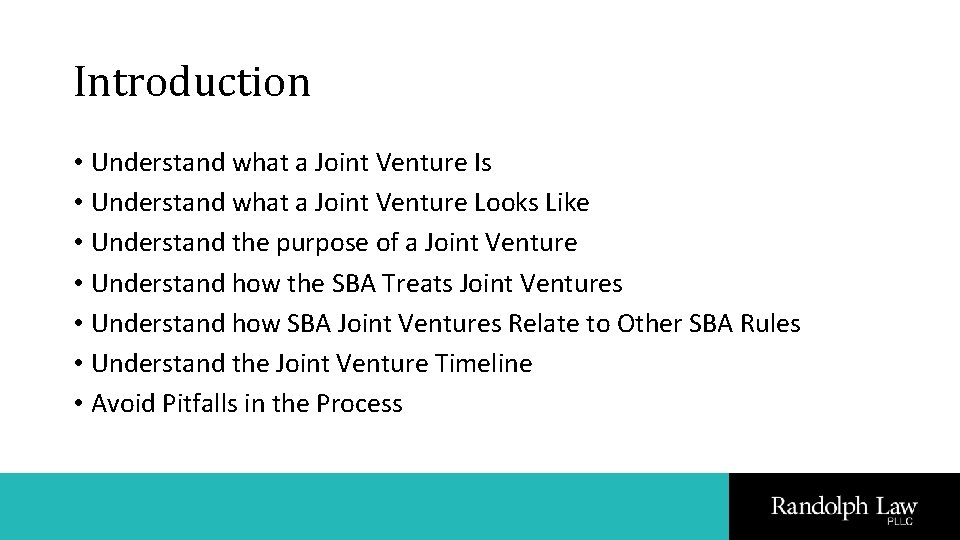 Introduction

• Understand what a Joint Venture Is
• Understand what a Joint Venture Looks Like
• Understand the purpose of a Joint Venture
• Understand how the SBA Treats Joint Ventures
• Understand how SBA Joint Ventures Relate to Other SBA Rules
• Understand the Joint Venture Timeline
• Avoid Pitfalls in the Process

Randolph Law
PLLC